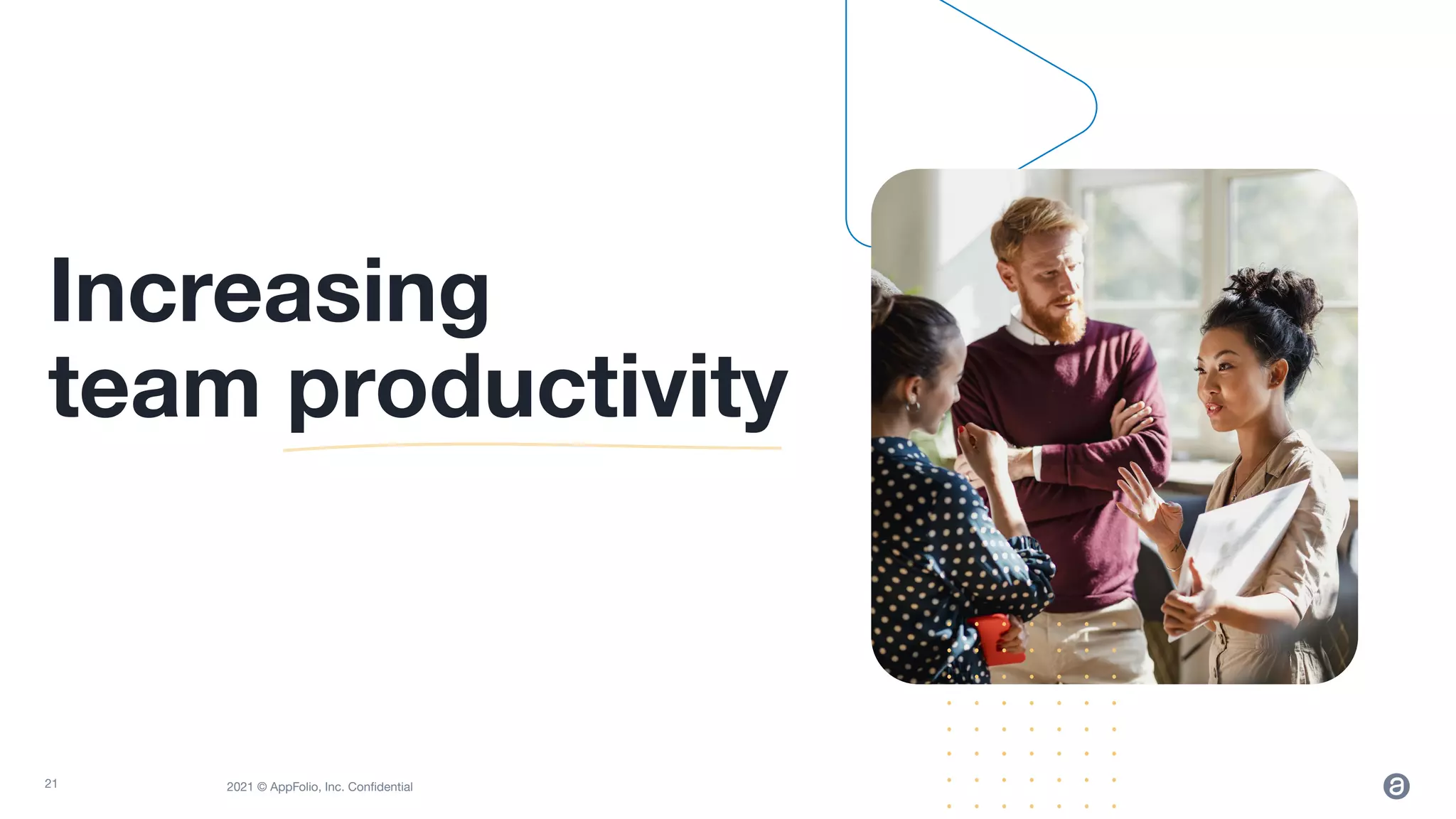 Increasing team productivity

21

2021 © AppFolio, Inc. Confidential